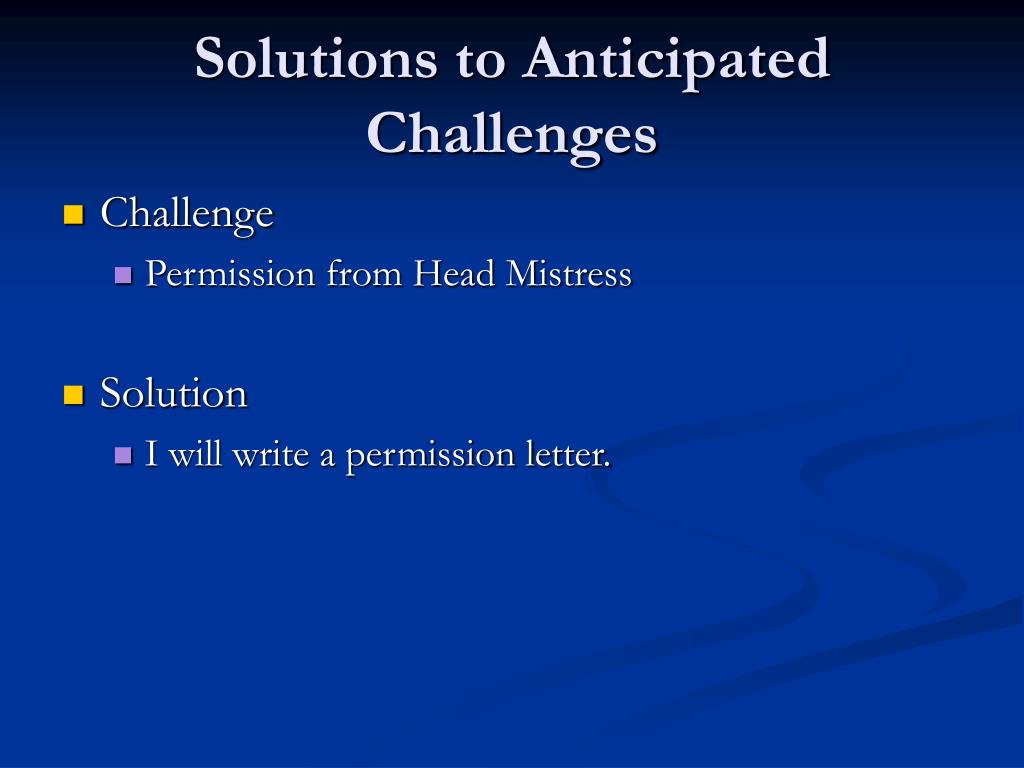 Solutions to Anticipated Challenges

Challenge
Permission from Head Mistress

Solution
I will write a permission letter.